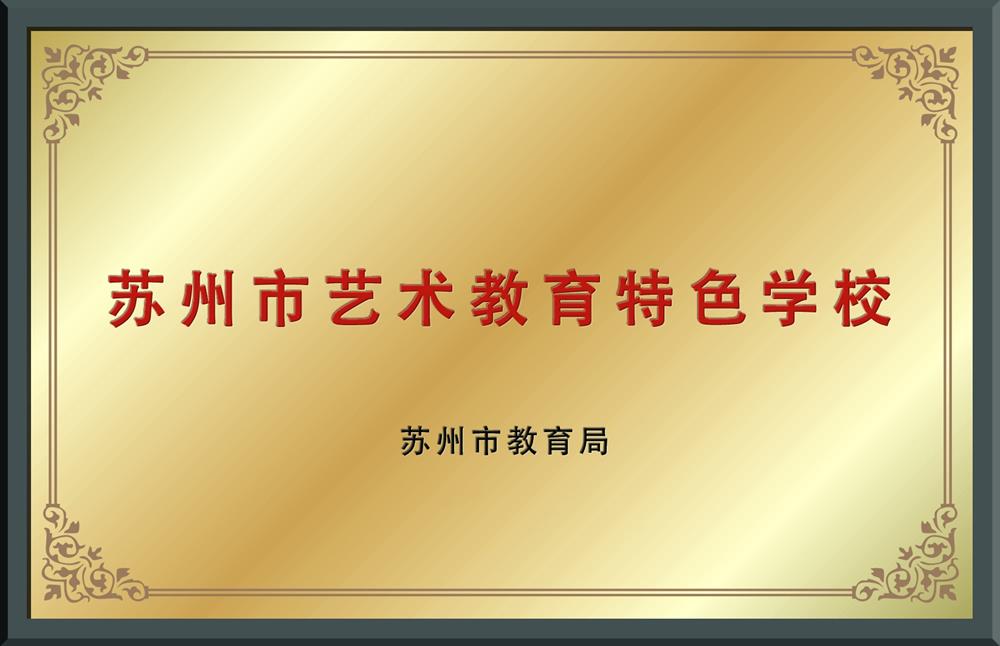 苏州市艺术教育特色学校

苏州市教育局